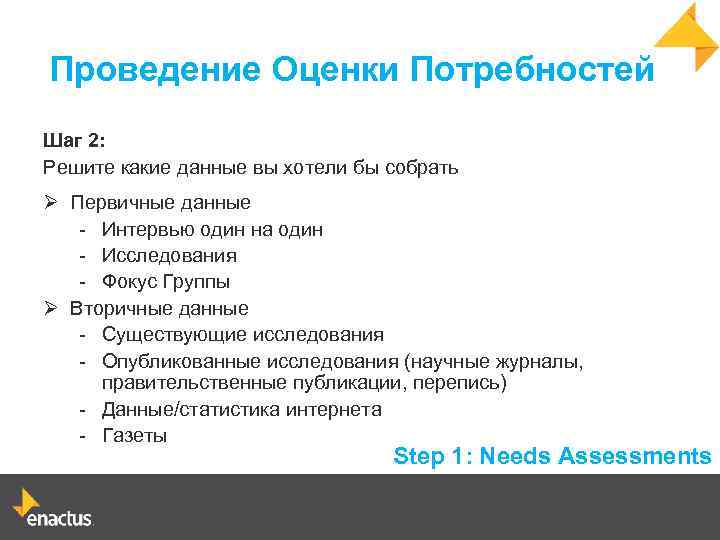 Проведение Оценки Потребностей

Шаг 2:
Решите какие данные вы хотели бы собрать

➢ Первичные данные
- Интервью один на один
- Исследования
- Фокус Группы

➢ Вторичные данные
- Существующие исследования
- Опубликованные исследования (научные журналы, правительственные публикации, перепись)
- Данные/статистика интернета
- Газеты

Step 1: Needs Assessments

enactus